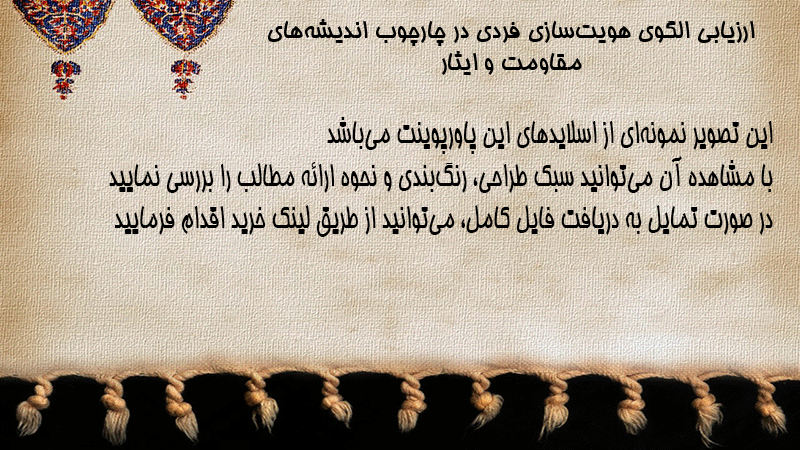 ارزیابی الگوی هویت‌سازی فردی در چارچوب اندیشه‌های مقاومت و ایثار

این تصویر نمونه‌ای از اسلایدهای این پاورپوینت می‌باشد
با مشاهده آن می‌توانید سبک طراحی، رنگ‌بندی و نحوه ارائه مطالب را بررسی نمایید
در صورت تمایل به دریافت فایل کامل، می‌توانید از طریق لینک خرید اقدام فرمایید